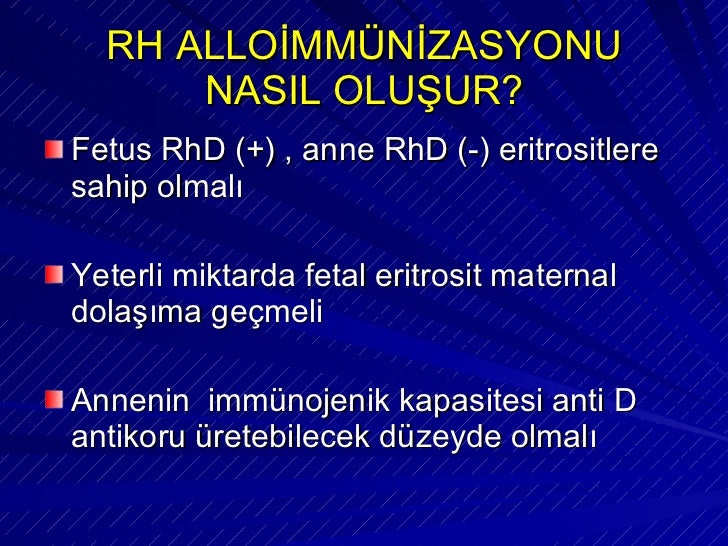 RH ALLOİMMÜNİZASYONU NASIL OLUŞUR?

Fetus RhD (+) , anne RhD (-) eritrositlere sahip olmalı

Yeterli miktarda fetal eritrosit maternal dolaşıma geçmeli

Annenin immünojenik kapasitesi anti D antikoru üretebilecek düzeyde olmalı